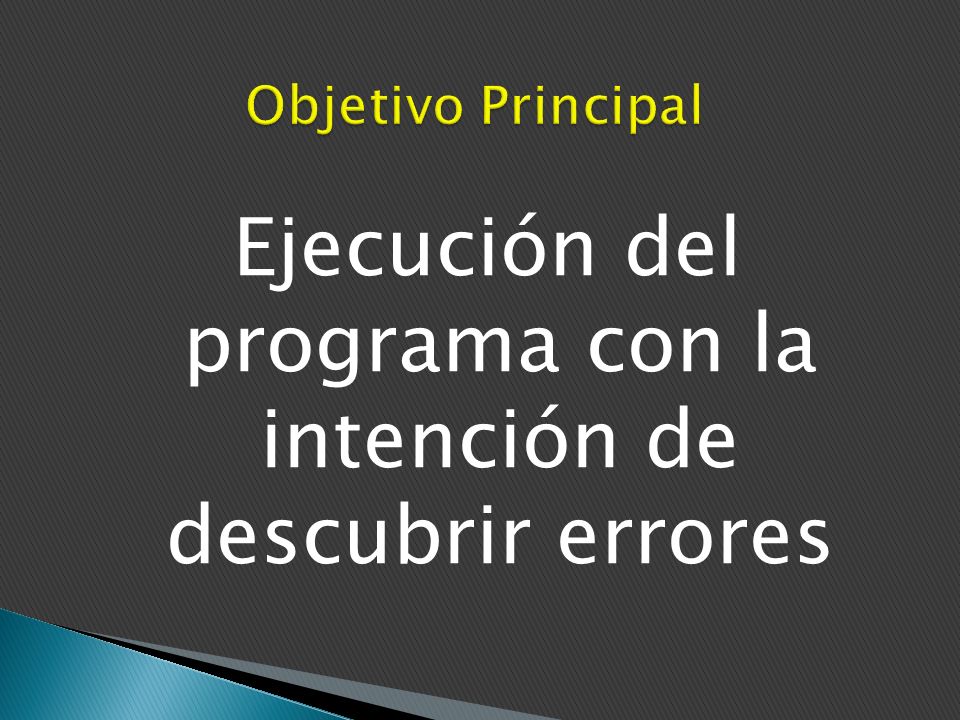 Objetivo Principal

Ejecución del programa con la intención de descubrir errores